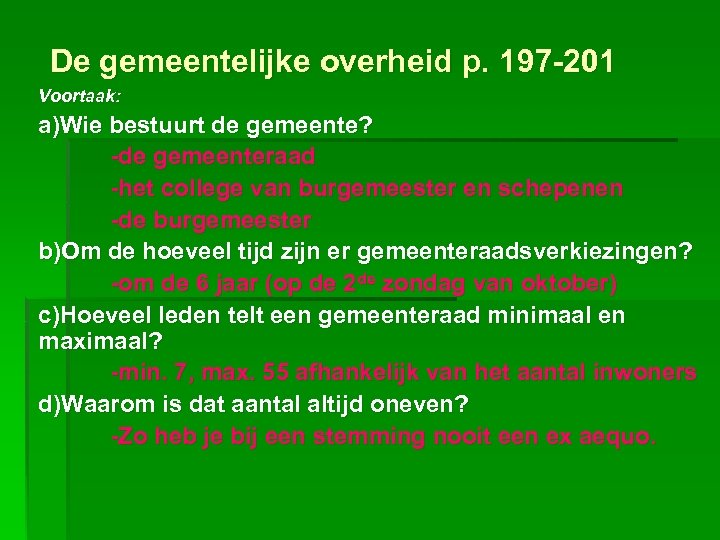 De gemeentelijke overheid p. 197-201

Voortaak:

a)Wie bestuurt de gemeente?

-de gemeenteraad

-het college van burgemeester en schepenen

-de burgemeester

b)Om de hoeveel tijd zijn er gemeenteraadsverkiezingen?

-om de 6 jaar (op de 2$^{de}$ zondag van oktober)

c)Hoeveel leden telt een gemeenteraad minimaal en maximaal?

-min. 7, max. 55 afhankelijk van het aantal inwoners

d)Waarom is dat aantal altijd oneven?

-Zo heb je bij een stemming nooit een ex aequo.